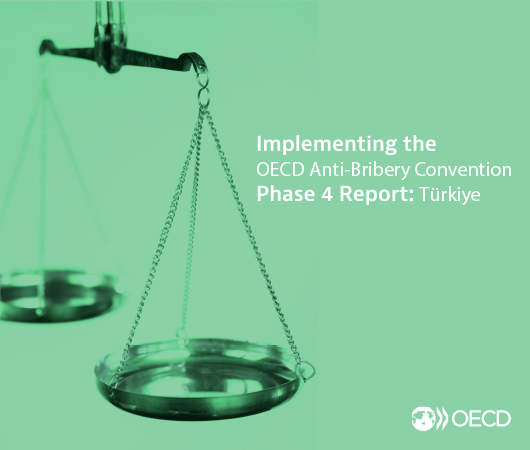 Implementing the
OECD Anti-Bribery Convention
Phase 4 Report: Türkiye

OECD